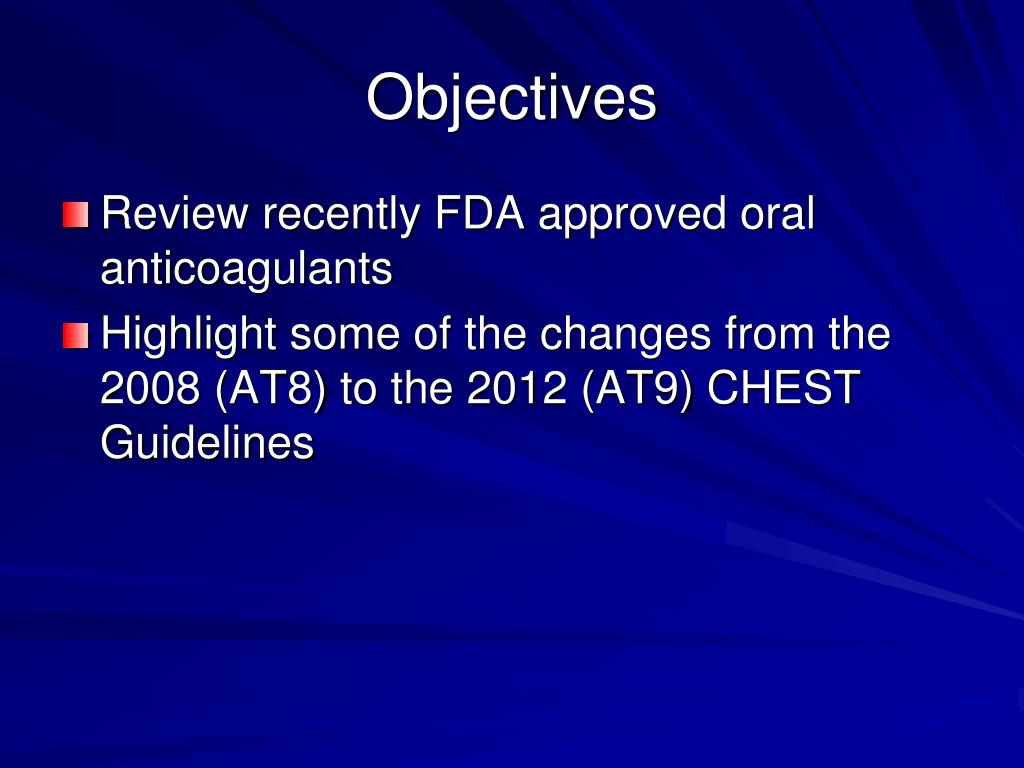 Objectives

Review recently FDA approved oral anticoagulants

Highlight some of the changes from the 2008 (AT8) to the 2012 (AT9) CHEST Guidelines